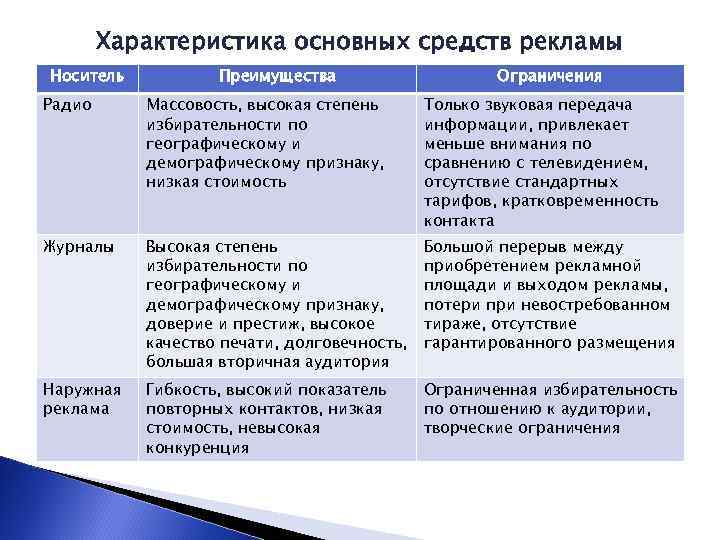 Характеристика основных средств рекламы

| Носитель | Преимущества | Ограничения |
|---|---|---|
| Радио | Массовость, высокая степень избирательности по географическому и демографическому признаку, низкая стоимость | Только звуковая передача информации, привлекает меньше внимания по сравнению с телевидением, отсутствие стандартных тарифов, кратковременность контакта |
| Журналы | Высокая степень избирательности по географическому и демографическому признаку, доверие и престиж, высокое качество печати, долговечность, большая вторичная аудитория | Большой перерыв между приобретением рекламной площади и выходом рекламы, потери при невостребованном тираже, отсутствие гарантированного размещения |
| Наружная реклама | Гибкость, высокий показатель повторных контактов, низкая стоимость, невысокая конкуренция | Ограниченная избирательность по отношению к аудитории, творческие ограничения |